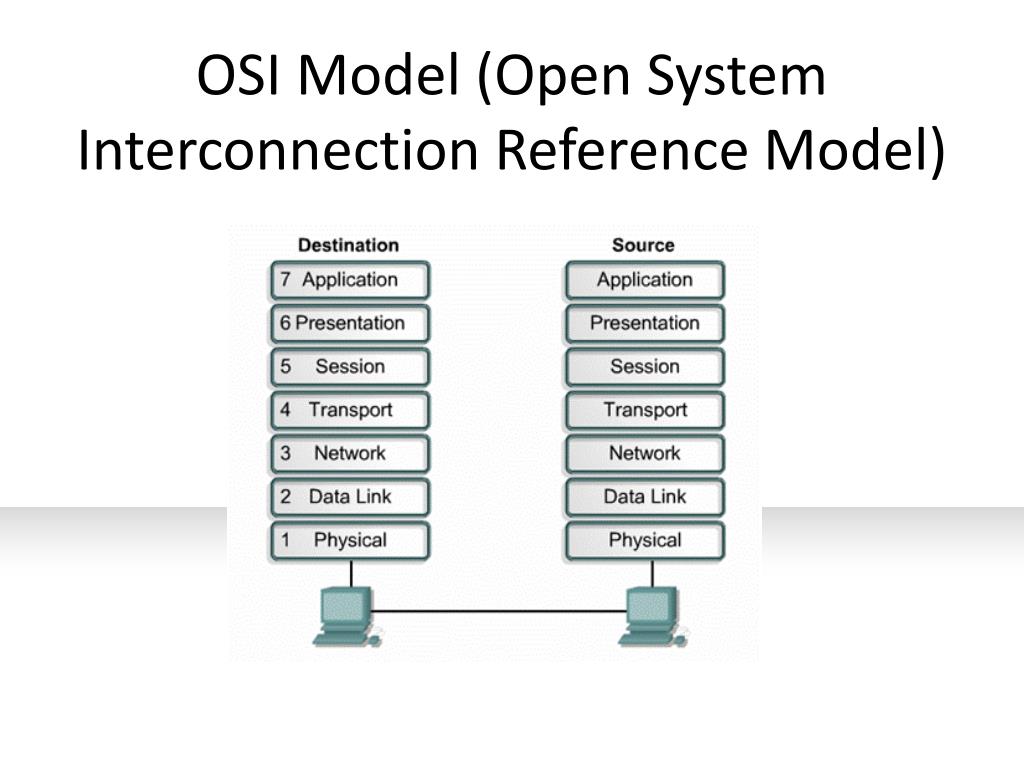 OSI Model (Open System Interconnection Reference Model)

Destination
7 Application
6 Presentation
5 Session
4 Transport
3 Network
2 Data Link
1 Physical

Source
Application
Presentation
Session
Transport
Network
Data Link
Physical